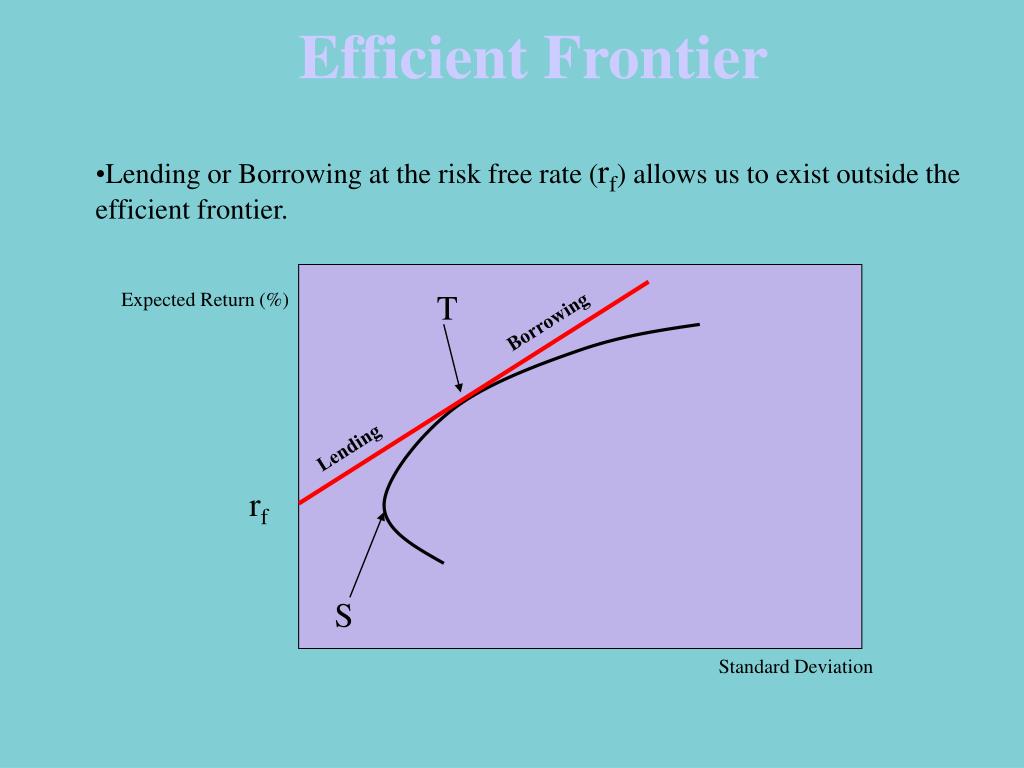 Efficient Frontier

•Lending or Borrowing at the risk free rate ($r_f$) allows us to exist outside the efficient frontier.

Expected Return (%)

T

Borrowing

Lending

$r_f$

S

Standard Deviation